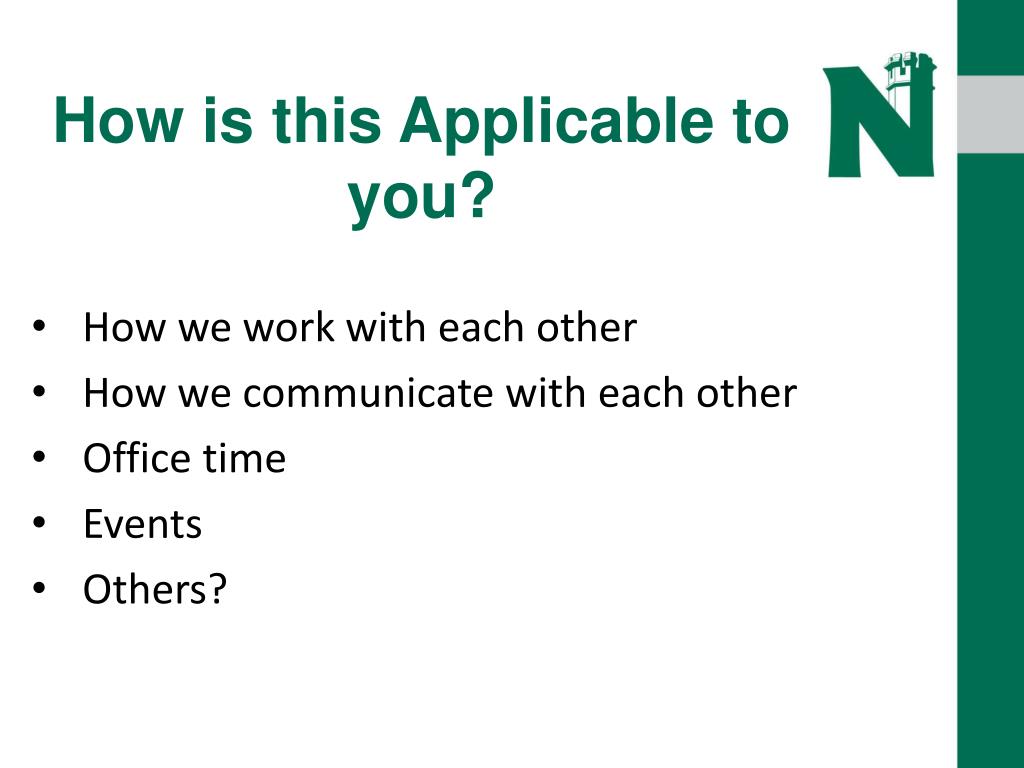 How is this Applicable to you?

N

• How we work with each other
• How we communicate with each other
• Office time
• Events
• Others?